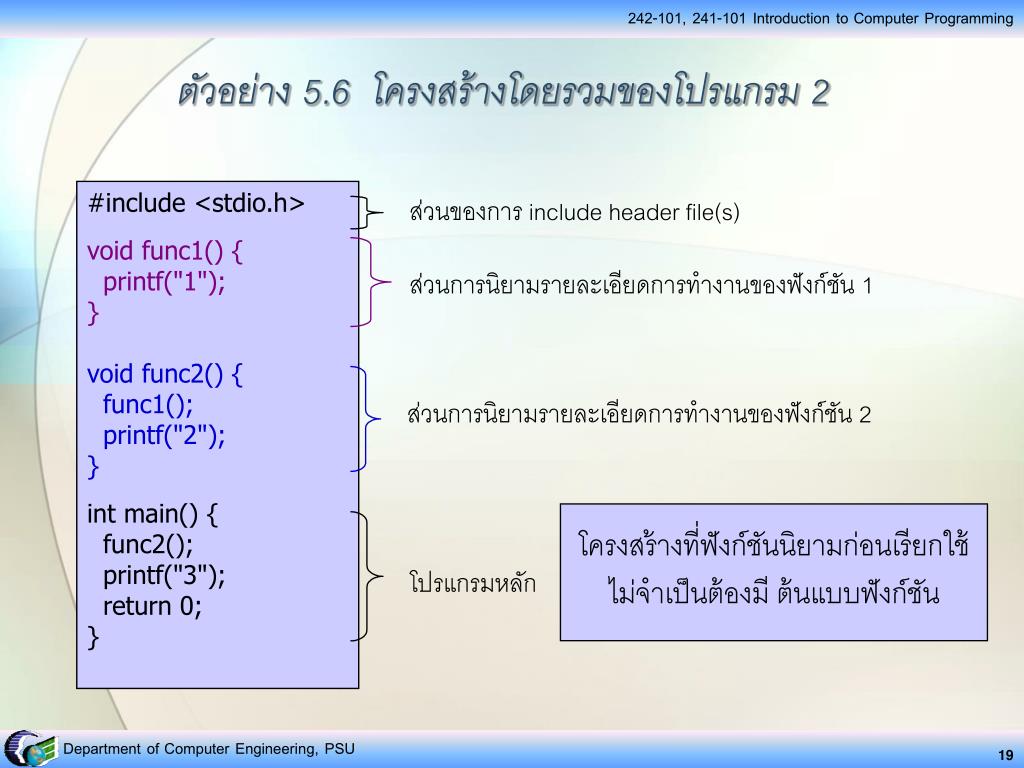 242-101, 241-101 Introduction to Computer Programming

ตัวอย่าง 5.6 โครงสร้างโดยรวมของโปรแกรม 2

#include <stdio.h>

void func1() {
  printf("1");
}

void func2() {
  func1();
  printf("2");
}

int main() {
  func2();
  printf("3");
  return 0;
}

ส่วนของการ include header file(s)

ส่วนการนิยามรายละเอียดการทำงานของฟังก์ชัน 1

ส่วนการนิยามรายละเอียดการทำงานของฟังก์ชัน 2

โปรแกรมหลัก

โครงสร้างที่ฟังก์ชันนิยามก่อนเรียกใช้ ไม่จำเป็นต้องมี ต้นแบบฟังก์ชัน

Department of Computer Engineering, PSU

19